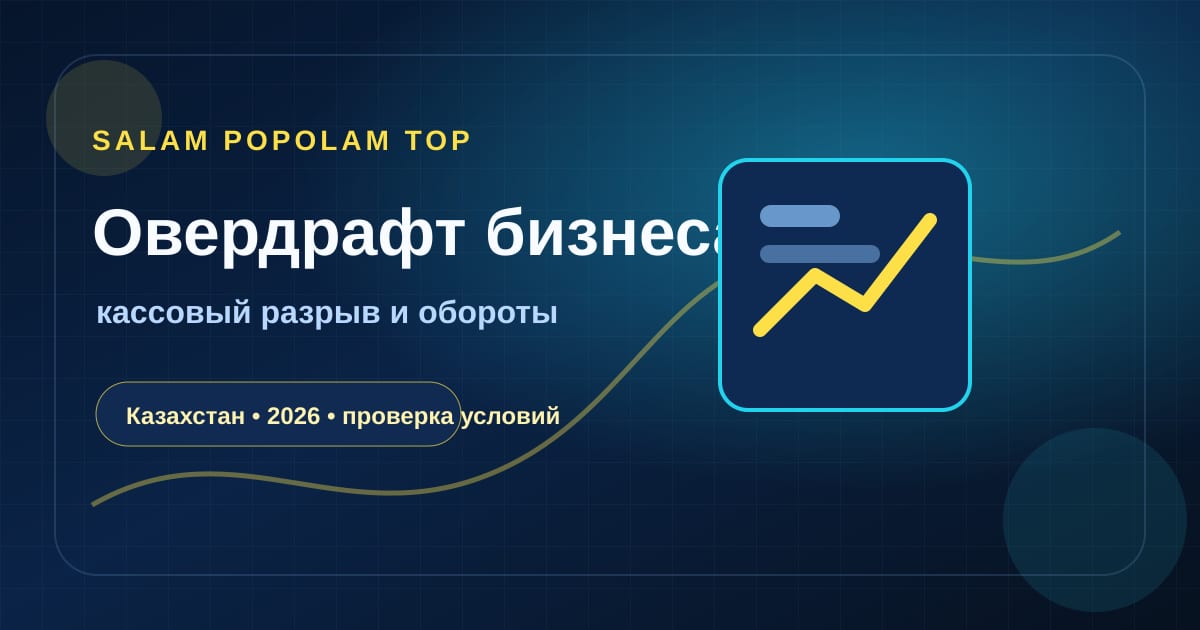 SALAM POPOLAM TOP

Овердрафт бизнеса

кассовый разрыв и обороты

Казахстан • 2026 • проверка условий